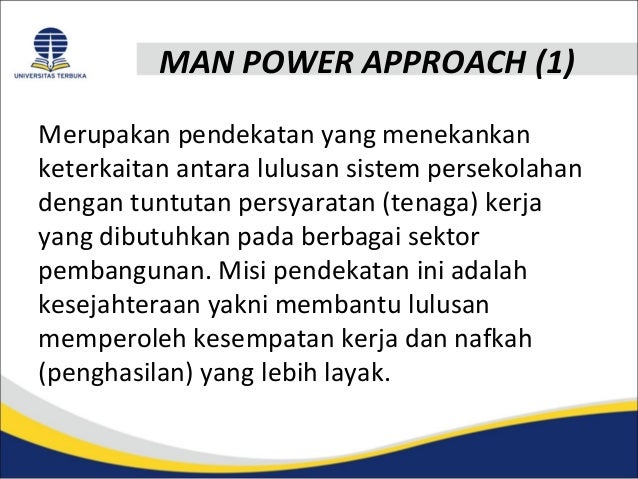 UNIVERSITAS TERBUKA

MAN POWER APPROACH (1)

Merupakan pendekatan yang menekankan keterkaitan antara lulusan sistem persekolahan dengan tuntutan persyaratan (tenaga) kerja yang dibutuhkan pada berbagai sektor pembangunan. Misi pendekatan ini adalah kesejahteraan yakni membantu lulusan memperoleh kesempatan kerja dan nafkah (penghasilan) yang lebih layak.